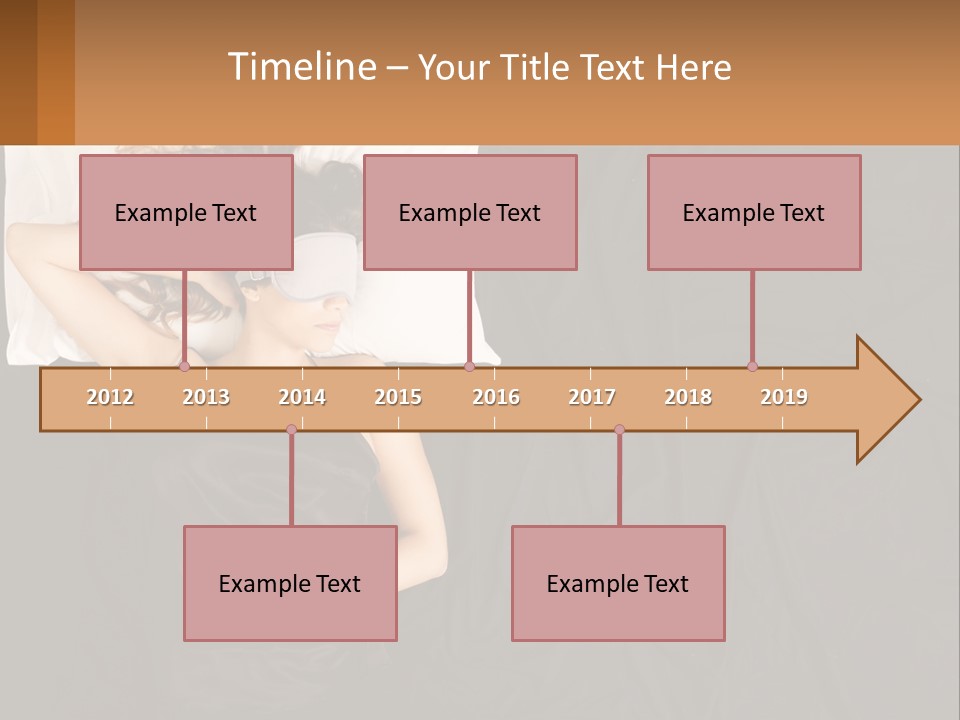 Timeline – Your Title Text Here

Example Text

Example Text

Example Text

2012 2013 2014 2015 2016 2017 2018 2019

Example Text

Example Text